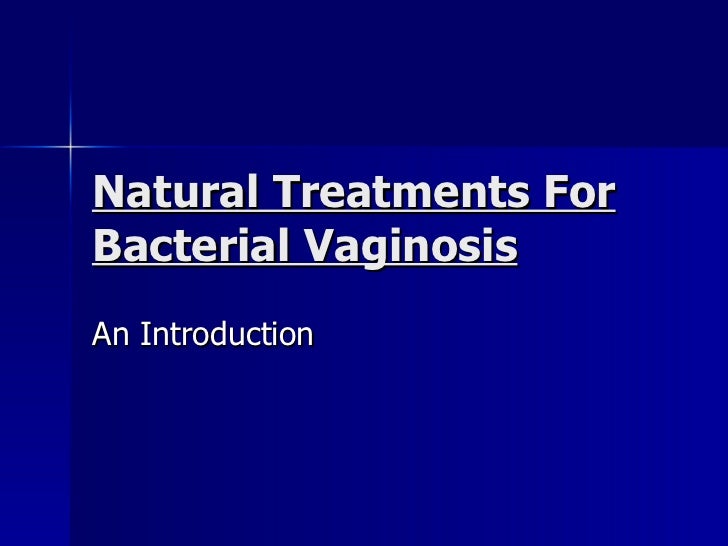 Natural Treatments For Bacterial Vaginosis

An Introduction